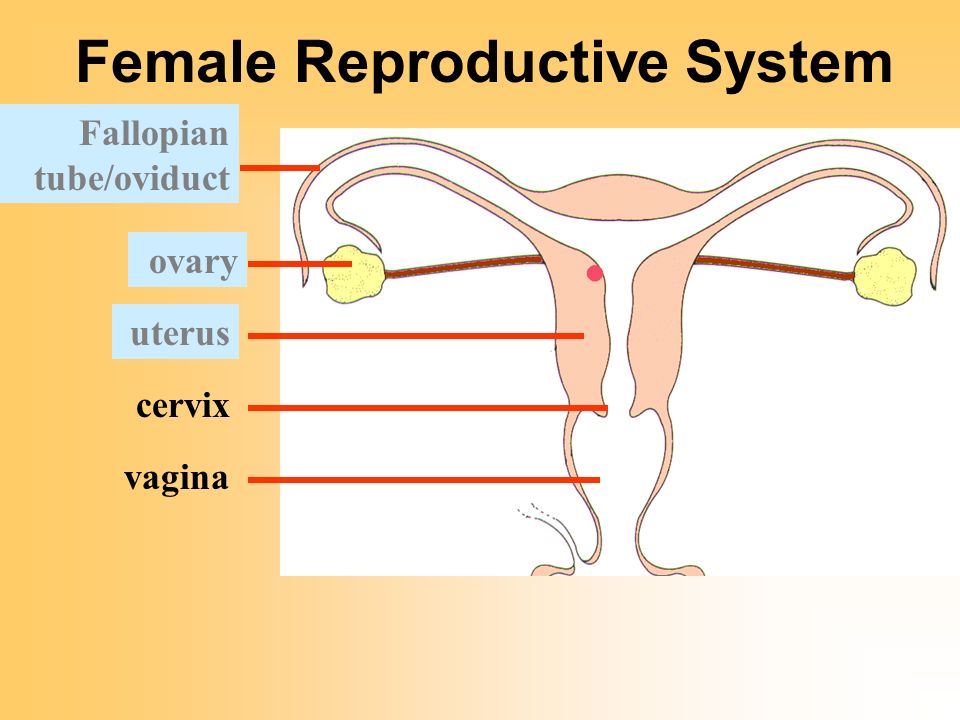 Female Reproductive System

Fallopian tube/oviduct

ovary

uterus

cervix

vagina